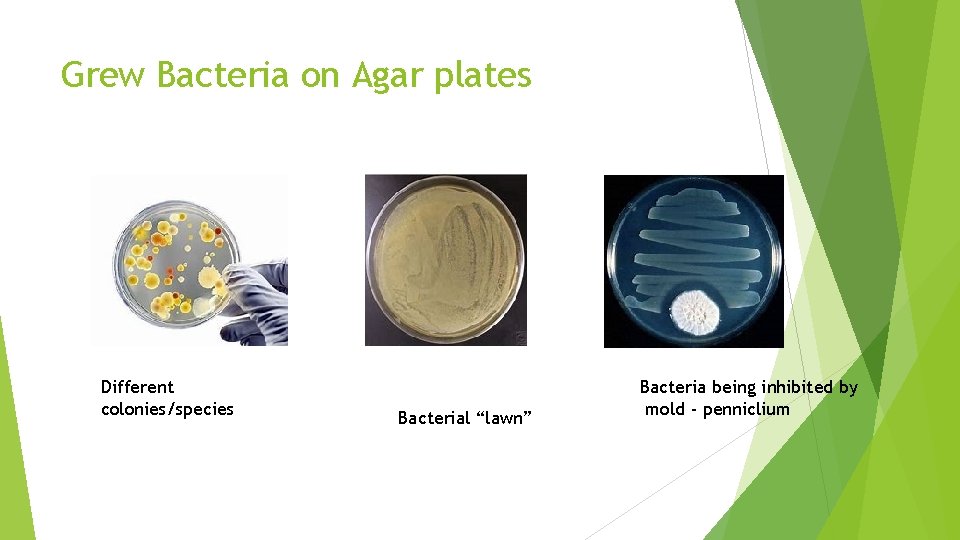 Grew Bacteria on Agar plates

Different colonies/species

Bacterial “lawn”

Bacteria being inhibited by mold - penniclium